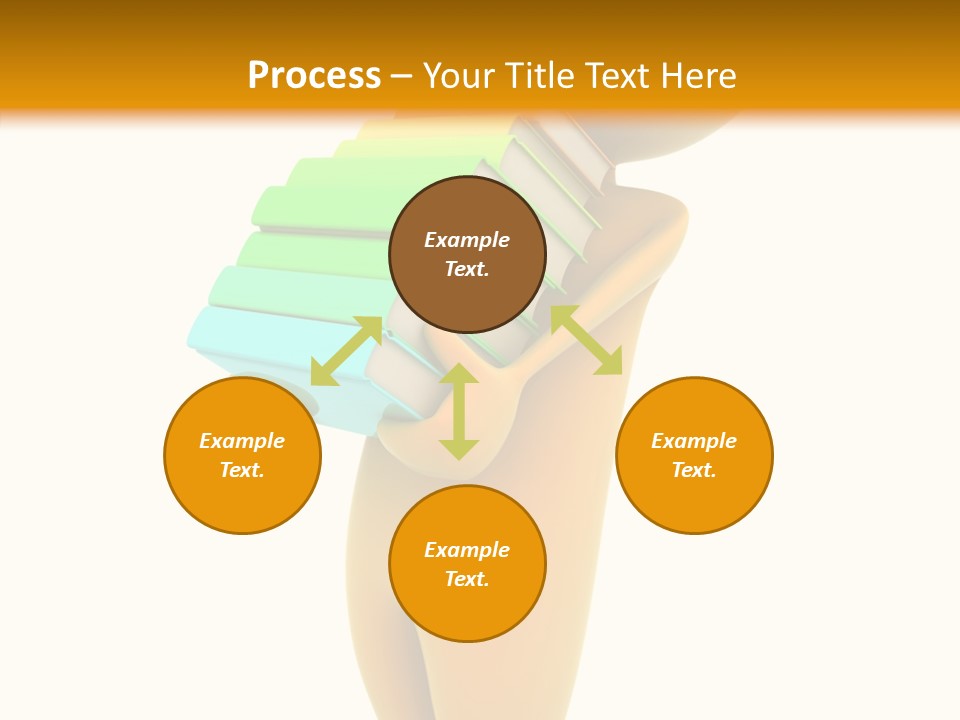 Process – Your Title Text Here

Example Text.

Example Text.

Example Text.

Example Text.